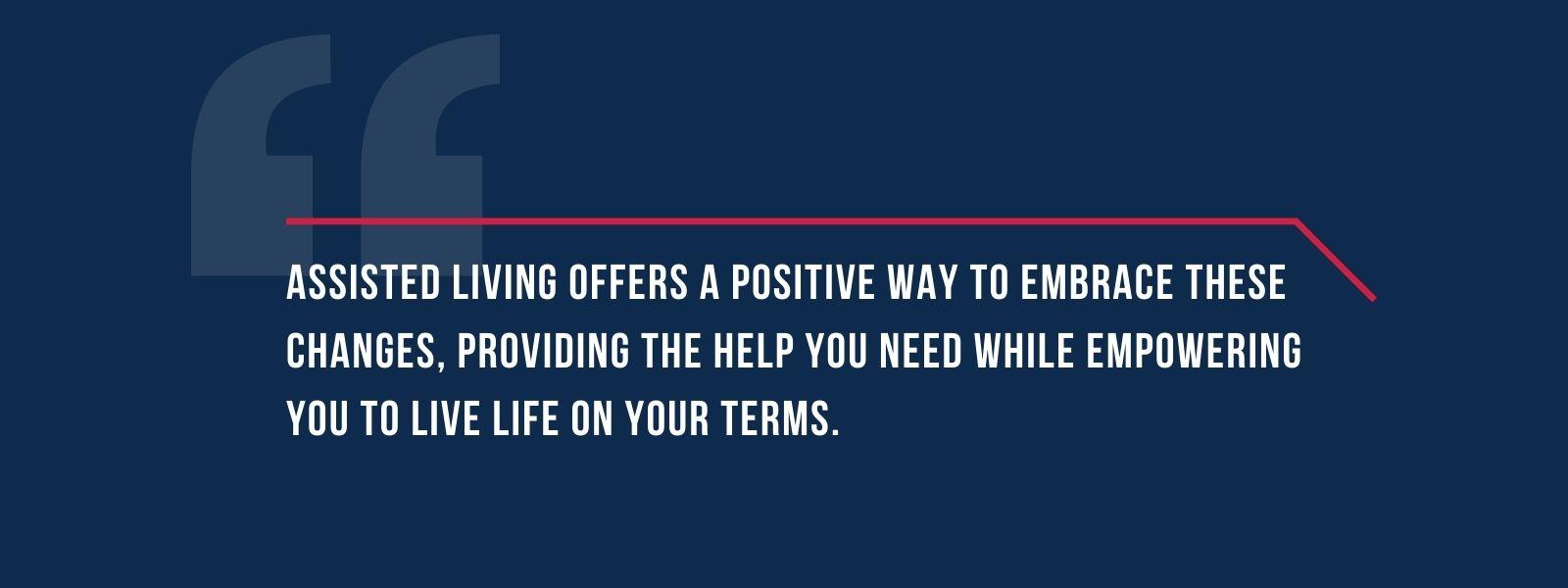 “

ASSISTED LIVING OFFERS A POSITIVE WAY TO EMBRACE THESE CHANGES, PROVIDING THE HELP YOU NEED WHILE EMPOWERING YOU TO LIVE LIFE ON YOUR TERMS.